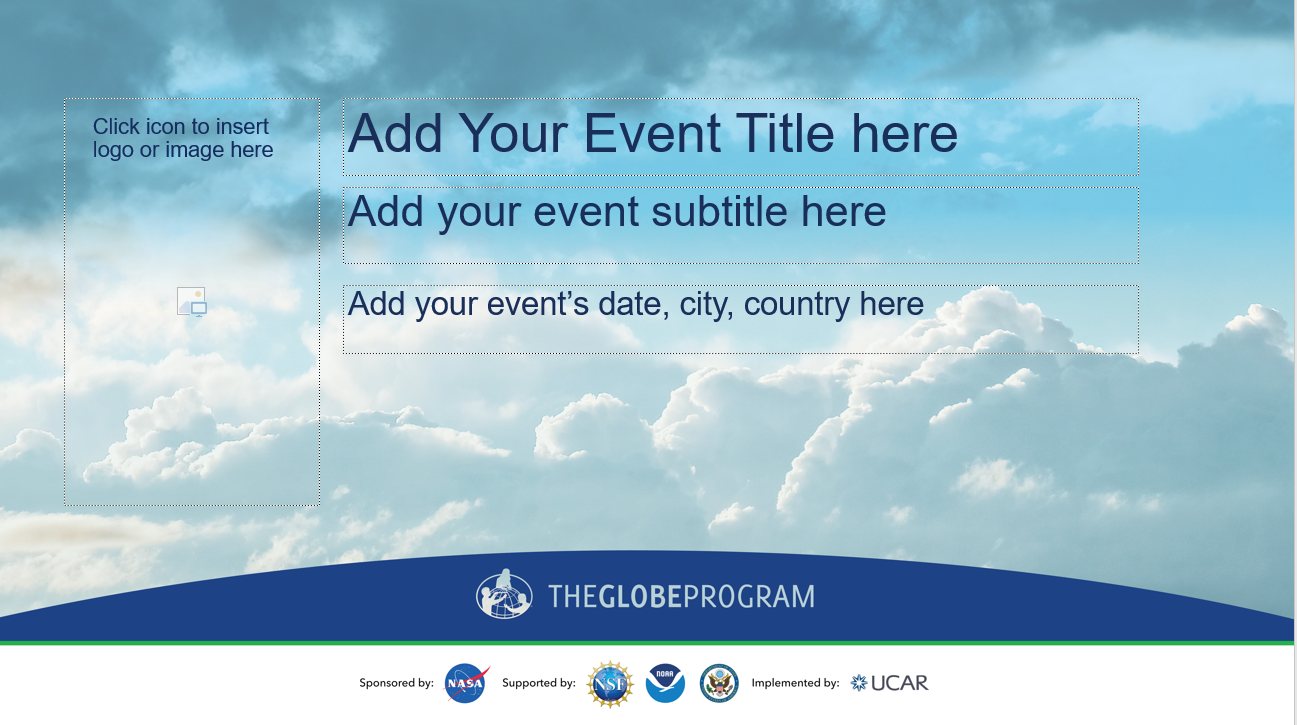 Click icon to insert logo or image here

Add Your Event Title here

Add your event subtitle here

Add your event's date, city, country here

THEGLOBEPROGRAM

Sponsored by: NASA Supported by: NSF NOAA Implemented by: UCAR